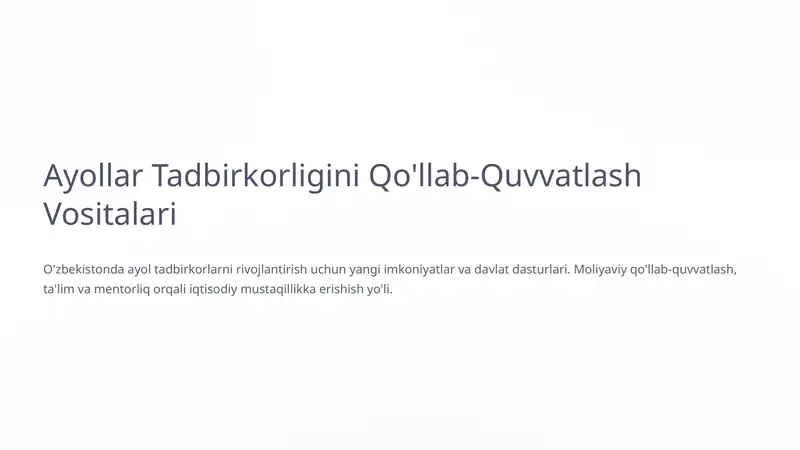 Ayollar Tadbirkorligini Qo'llab-Quvvatlash Vositalari

O'zbekistonda ayol tadbirkorlarni rivojlantirish uchun yangi imkoniyatlar va davlat dasturlari. Moliyaviy qo'llab-quvvatlash, ta'lim va mentorliq orqali iqtisodiy mustaqillikka erishish yo'li.